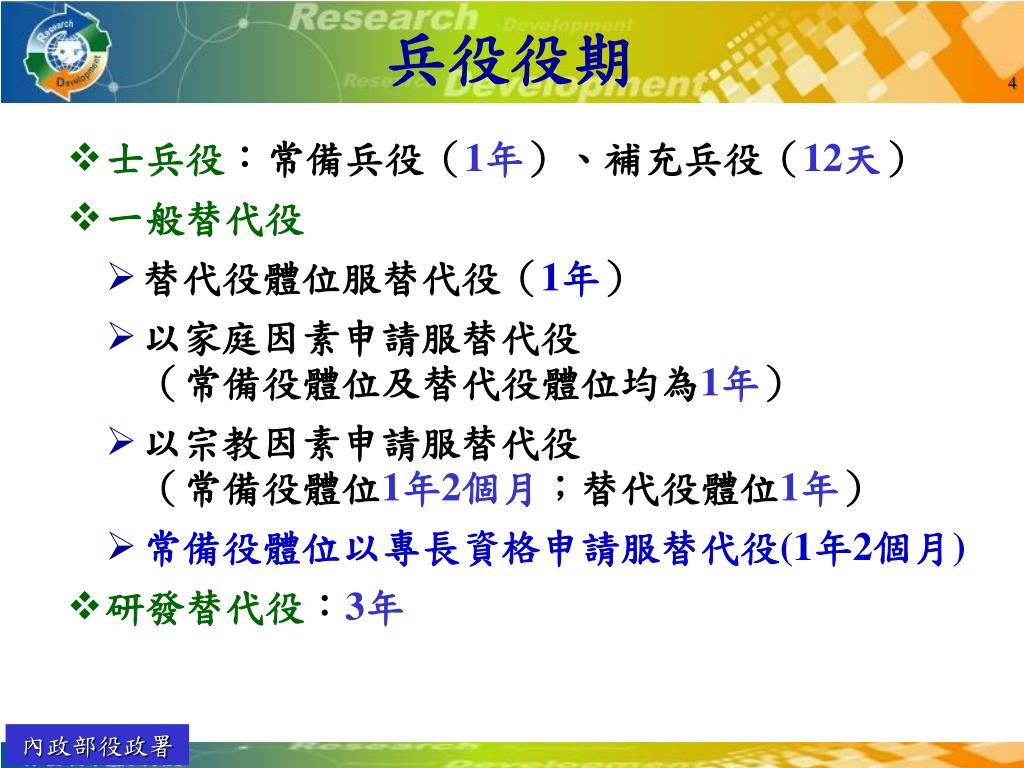 Research Development

Research Development

兵役役期

4

❖士兵役：常備兵役（1年）、補充兵役（12天）

❖一般替代役

➢替代役體位服替代役（1年）

➢以家庭因素申請服替代役
（常備役體位及替代役體位均為1年）

➢以宗教因素申請服替代役
（常備役體位1年2個月；替代役體位1年）

➢常備役體位以專長資格申請服替代役(1年2個月)

❖研發替代役：3年

內政部役政署